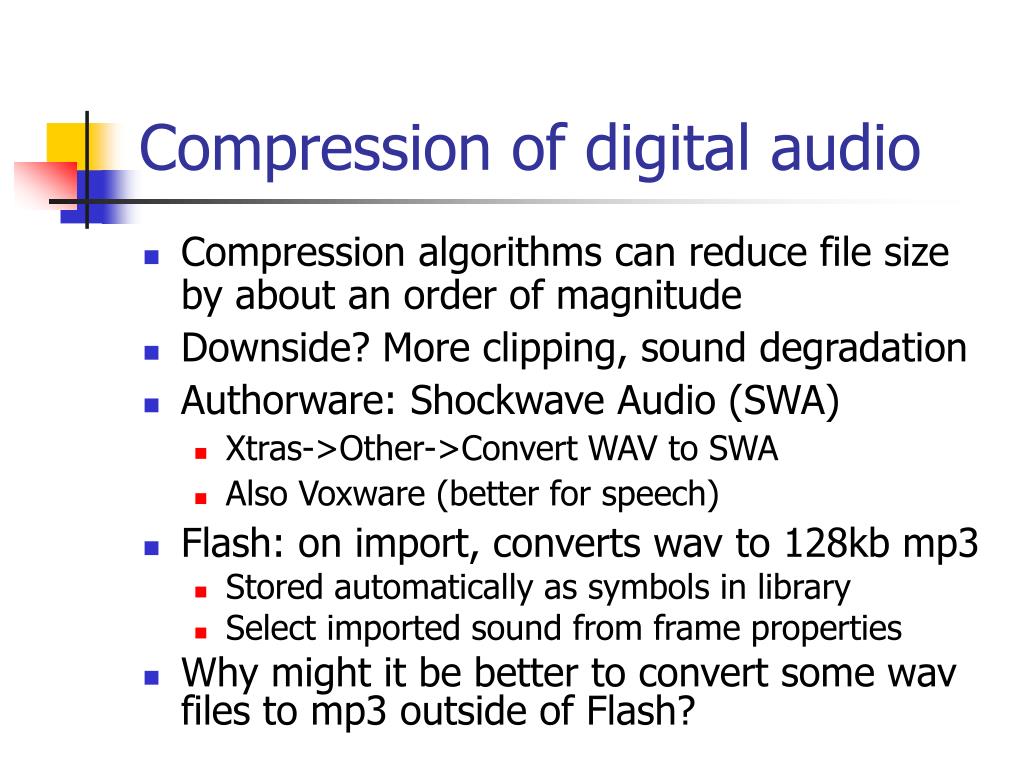 Compression of digital audio

- Compression algorithms can reduce file size by about an order of magnitude
- Downside? More clipping, sound degradation
- Authorware: Shockwave Audio (SWA)
  - Xtras->Other->Convert WAV to SWA
  - Also Voxware (better for speech)
- Flash: on import, converts wav to 128kb mp3
  - Stored automatically as symbols in library
  - Select imported sound from frame properties
- Why might it be better to convert some wav files to mp3 outside of Flash?